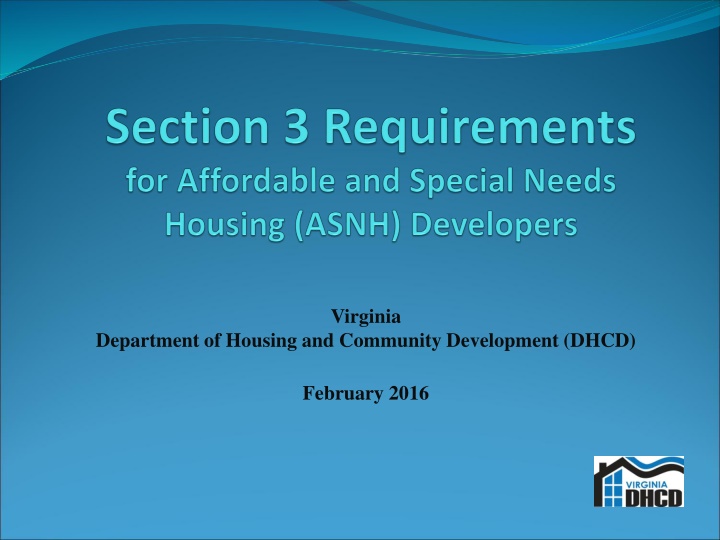 Section 3 Requirements
for Affordable and Special Needs Housing (ASNH) Developers

Virginia
Department of Housing and Community Development (DHCD)

February 2016

VIRGINIA
DHCD